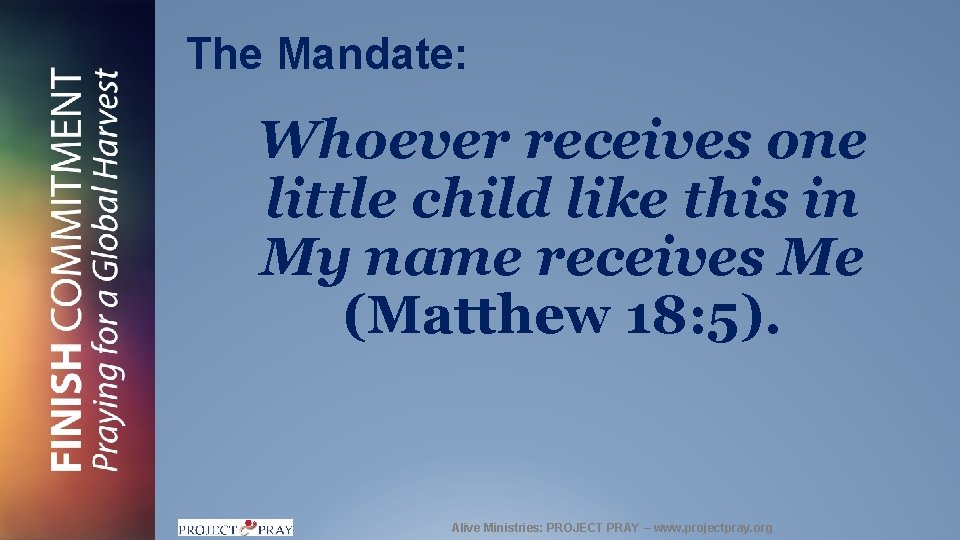 FINISH COMMITMENT
Praying for a Global Harvest

The Mandate:

Whoever receives one little child like this in My name receives Me (Matthew 18:5).

PROJECT PRAY

Alive Ministries: PROJECT PRAY – www.projectpray.org